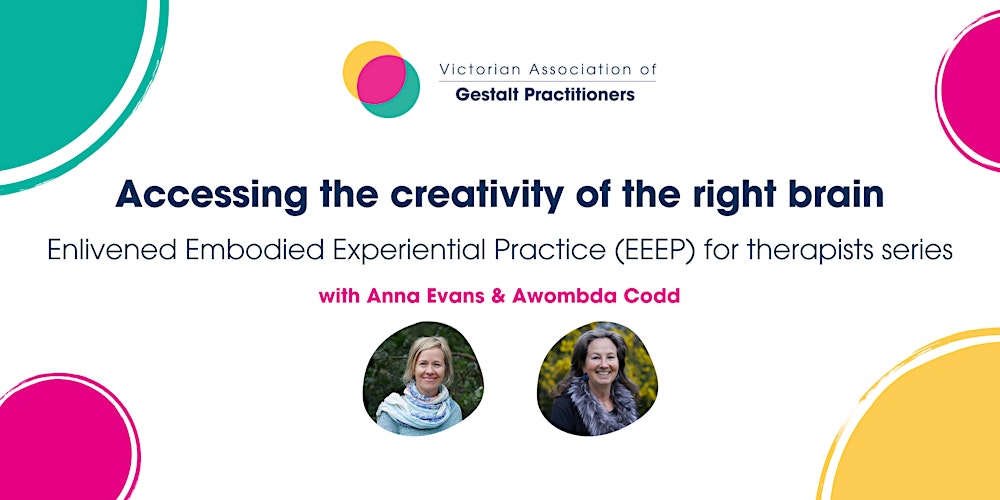 Victorian Association of
Gestalt Practitioners

Accessing the creativity of the right brain

Enlivened Embodied Experiential Practice (EEEP) for therapists series

with Anna Evans & Awombda Codd